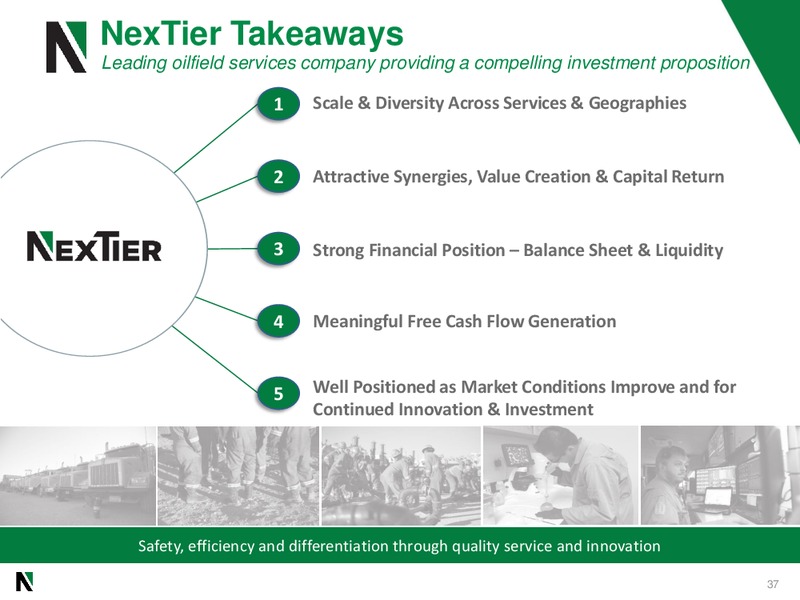 NexTier Takeaways
Leading oilfield services company providing a compelling investment proposition

NEXTIER

1 Scale & Diversity Across Services & Geographies

2 Attractive Synergies, Value Creation & Capital Return

3 Strong Financial Position – Balance Sheet & Liquidity

4 Meaningful Free Cash Flow Generation

5 Well Positioned as Market Conditions Improve and for Continued Innovation & Investment

Safety, efficiency and differentiation through quality service and innovation

37